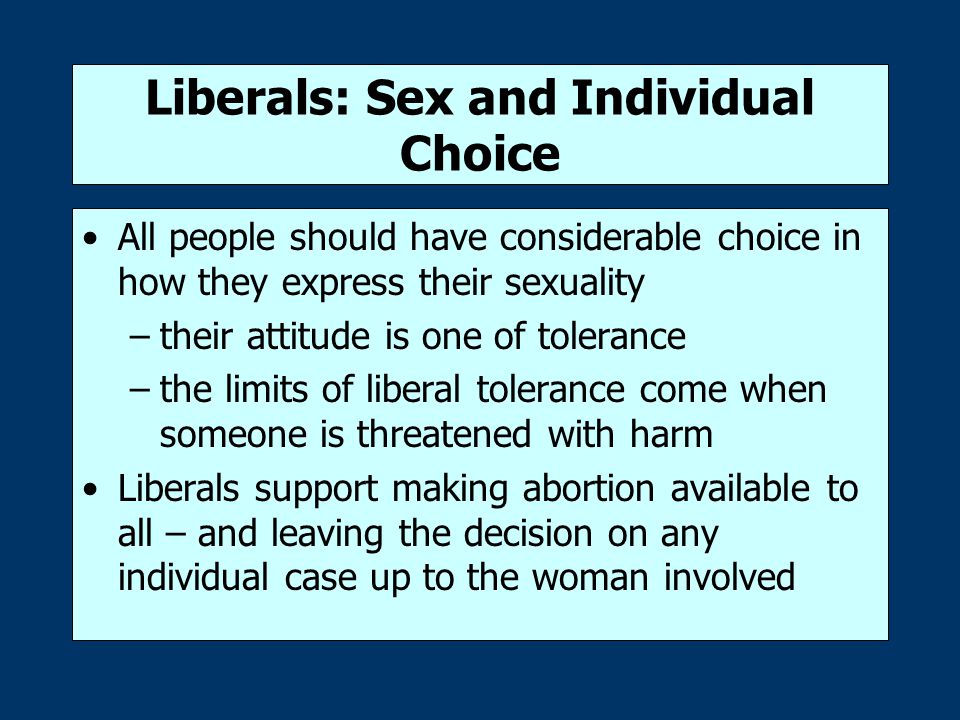 Liberals: Sex and Individual Choice

• All people should have considerable choice in how they express their sexuality
– their attitude is one of tolerance
– the limits of liberal tolerance come when someone is threatened with harm
• Liberals support making abortion available to all – and leaving the decision on any individual case up to the woman involved